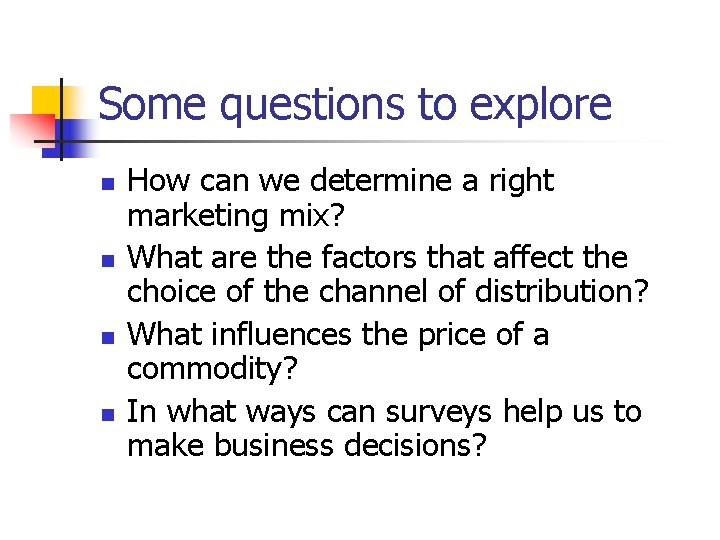 Some questions to explore

- How can we determine a right marketing mix?
- What are the factors that affect the choice of the channel of distribution?
- What influences the price of a commodity?
- In what ways can surveys help us to make business decisions?